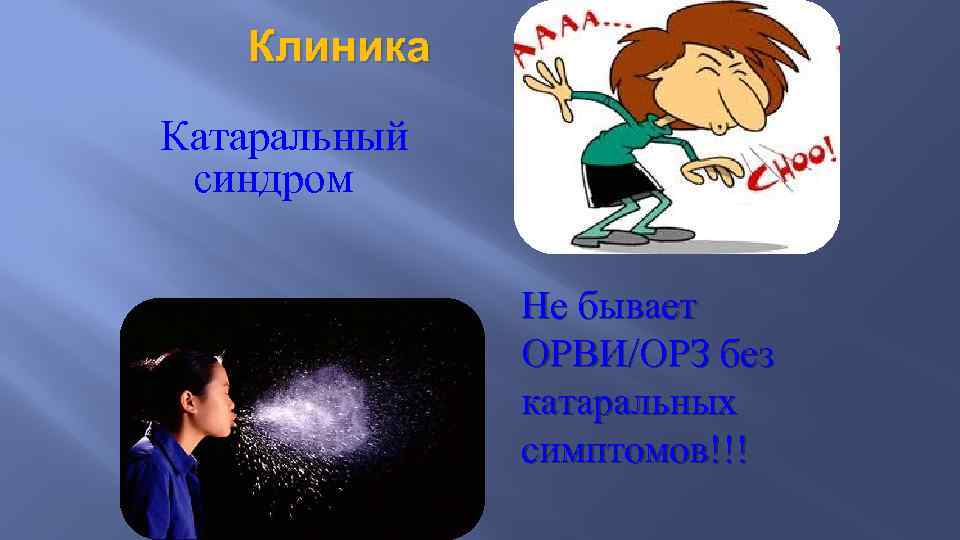 Клиника

Катаральный синдром

AAAA...

CHOO!

Не бывает ОРВИ/ОРЗ без катаральных симптомов!!!